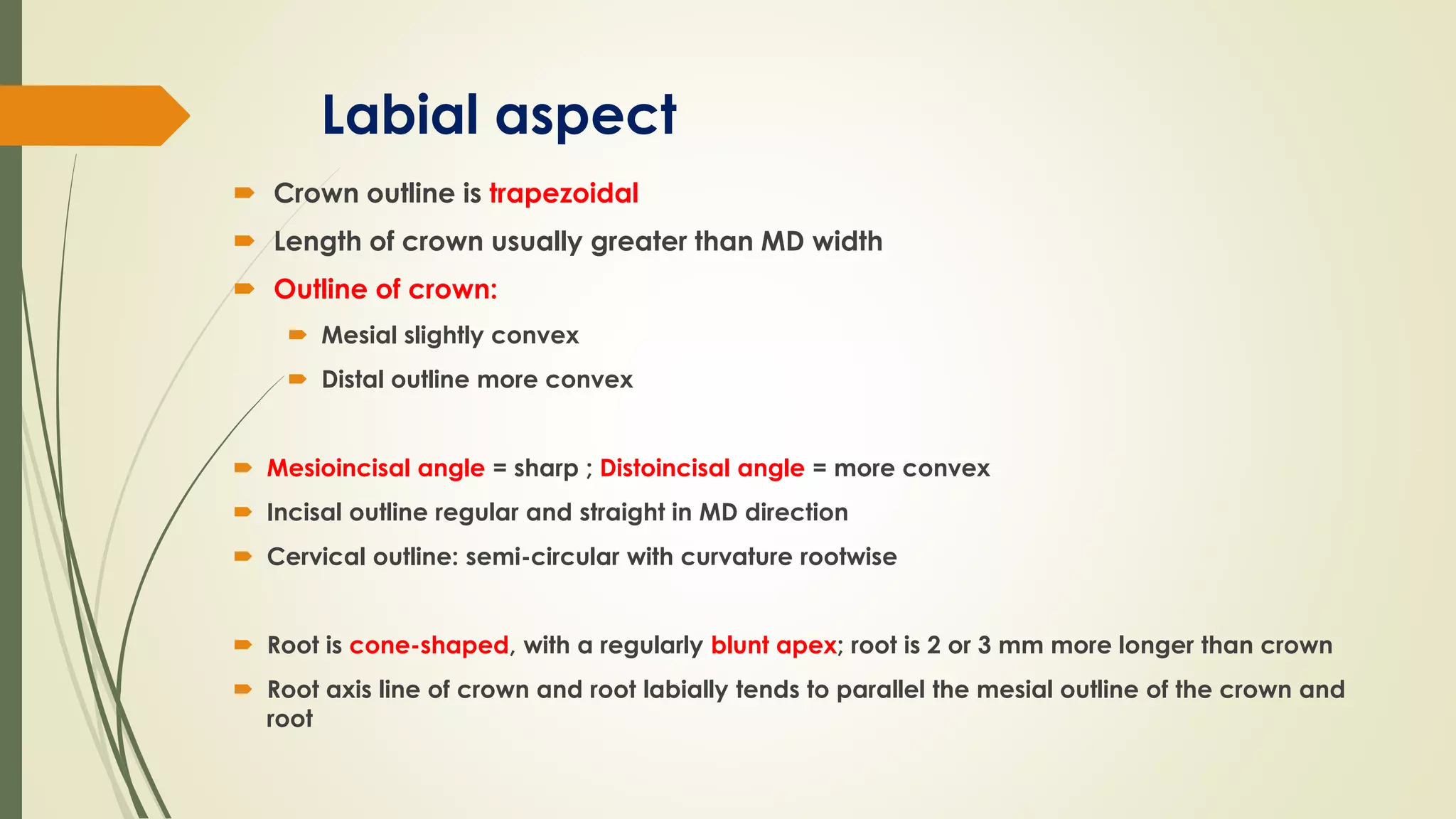 Labial aspect

Crown outline is trapezoidal

Length of crown usually greater than MD width

Outline of crown:

Mesial slightly convex

Distal outline more convex

Mesioincisal angle = sharp ; Distoincisal angle = more convex

Incisal outline regular and straight in MD direction

Cervical outline: semi-circular with curvature rootwise

Root is cone-shaped, with a regularly blunt apex; root is 2 or 3 mm more longer than crown

Root axis line of crown and root labially tends to parallel the mesial outline of the crown and root